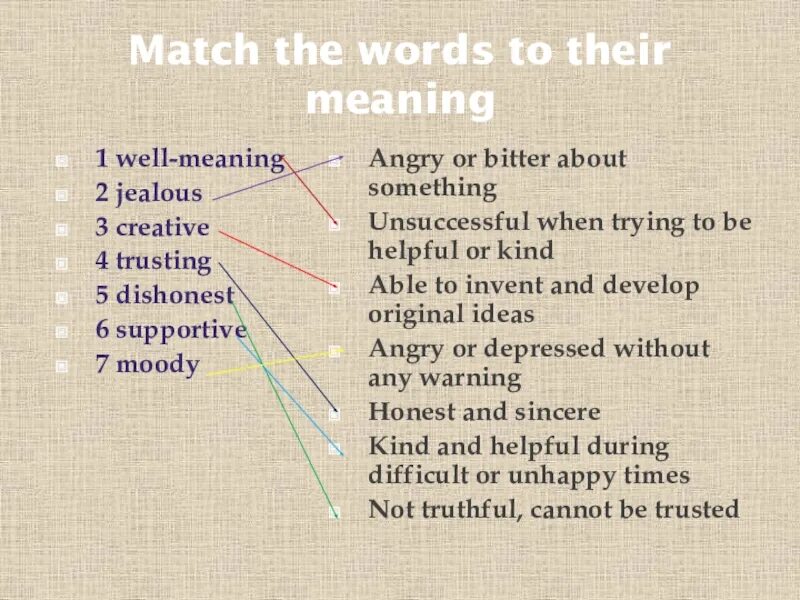 Match the words to their meaning

1 well-meaning
2 jealous
3 creative
4 trusting
5 dishonest
6 supportive
7 moody

Angry or bitter about something
Unsuccessful when trying to be helpful or kind
Able to invent and develop original ideas
Angry or depressed without any warning
Honest and sincere
Kind and helpful during difficult or unhappy times
Not truthful, cannot be trusted